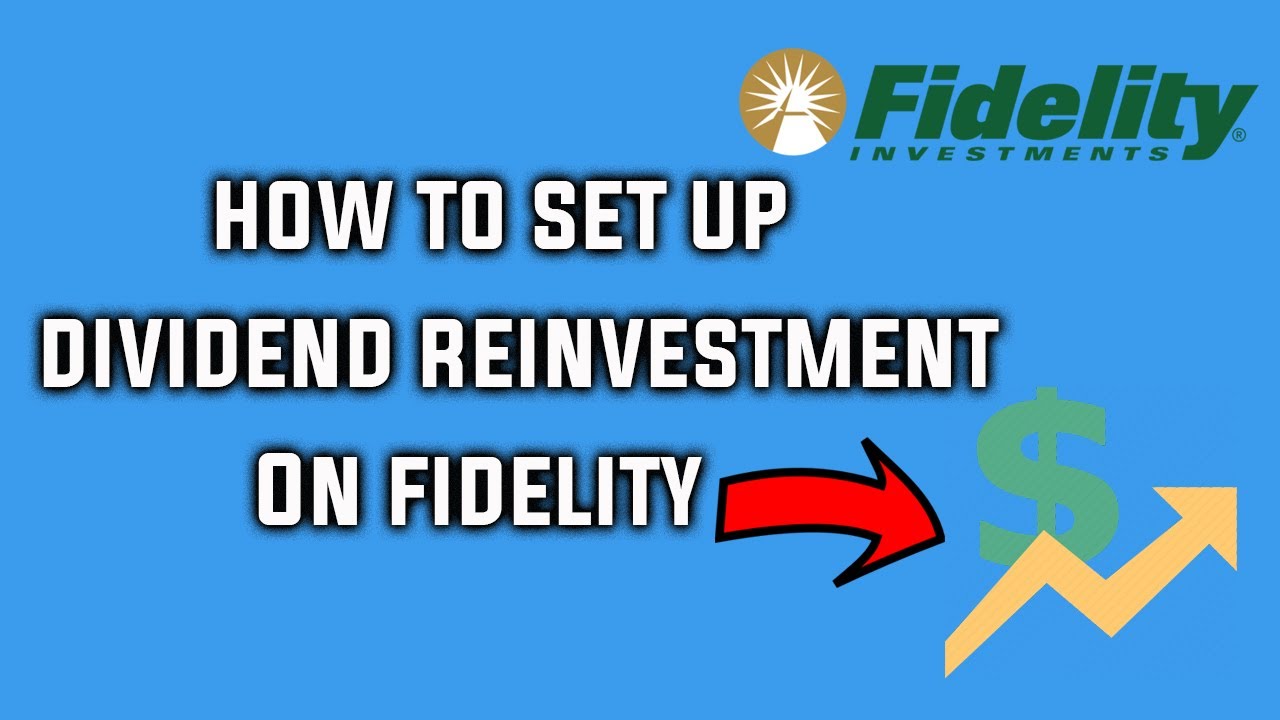 Fidelity®
INVESTMENTS

HOW TO SET UP
DIVIDEND REINVESTMENT
ON FIDELITY

$